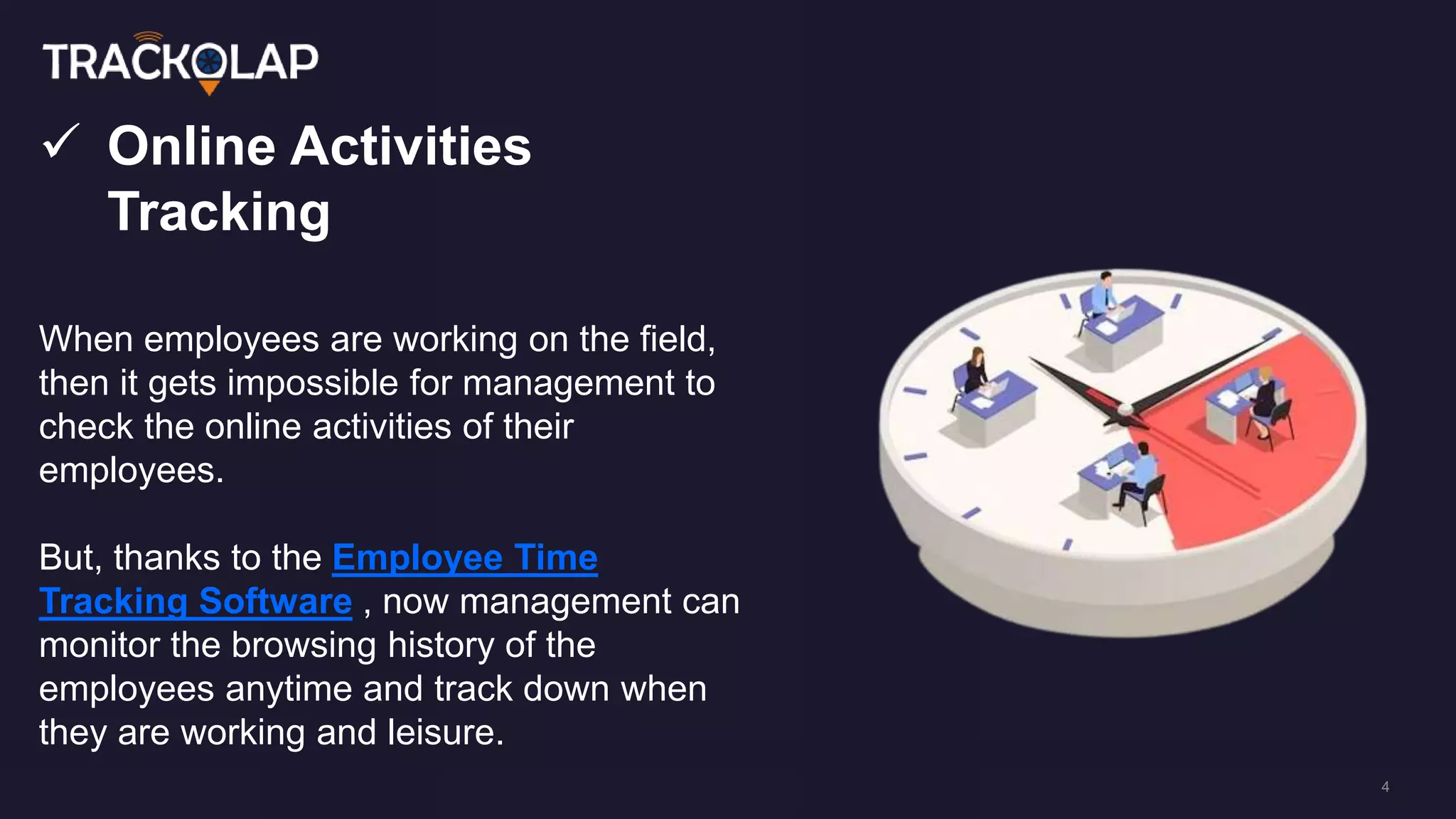 TRACKOLAP

✓ Online Activities Tracking

When employees are working on the field, then it gets impossible for management to check the online activities of their employees.

But, thanks to the Employee Time Tracking Software , now management can monitor the browsing history of the employees anytime and track down when they are working and leisure.

4